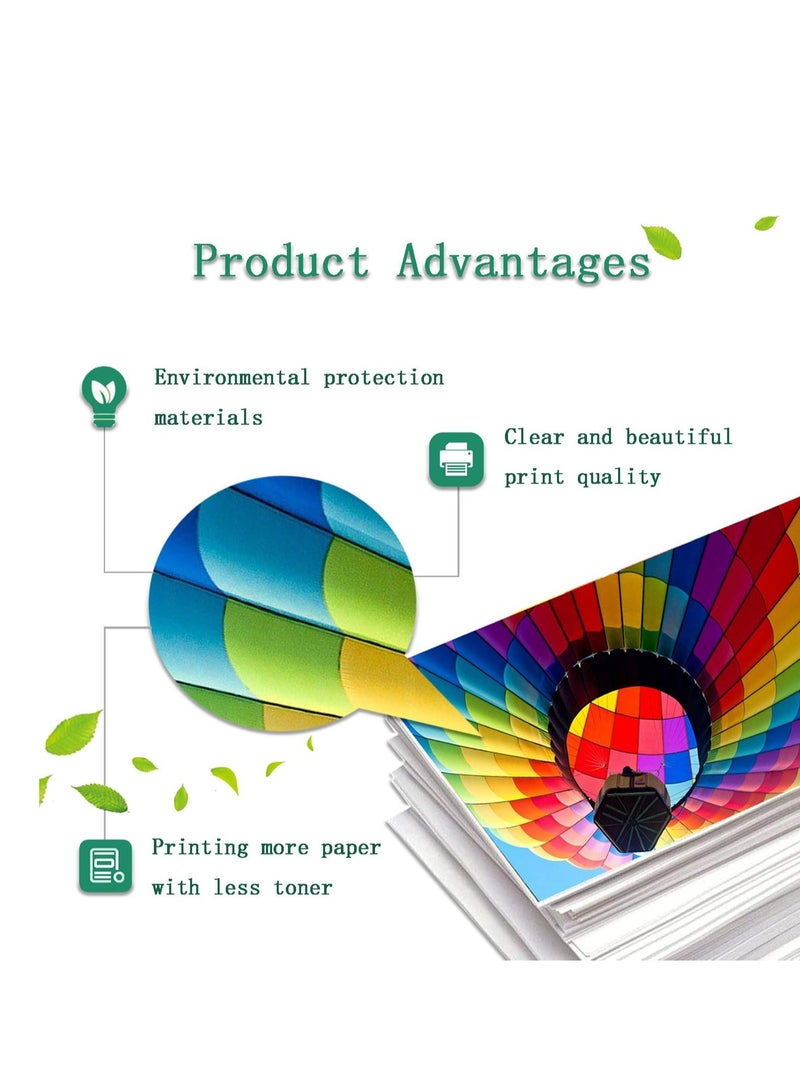 Product Advantages

Environmental protection materials

Clear and beautiful print quality

Printing more paper with less toner